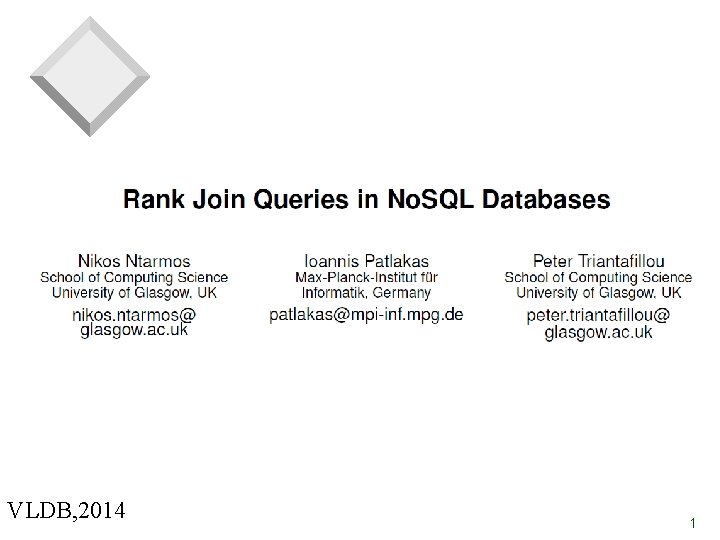 Rank Join Queries in NoSQL Databases

Nikos Ntarmos
School of Computing Science
University of Glasgow, UK
nikos.ntarmos@glasgow.ac.uk

Ioannis Patlakas
Max-Planck-Institut für Informatik, Germany
patlakas@mpi-inf.mpg.de

Peter Triantafillou
School of Computing Science
University of Glasgow, UK
peter.triantafillou@glasgow.ac.uk

VLDB,2014

1